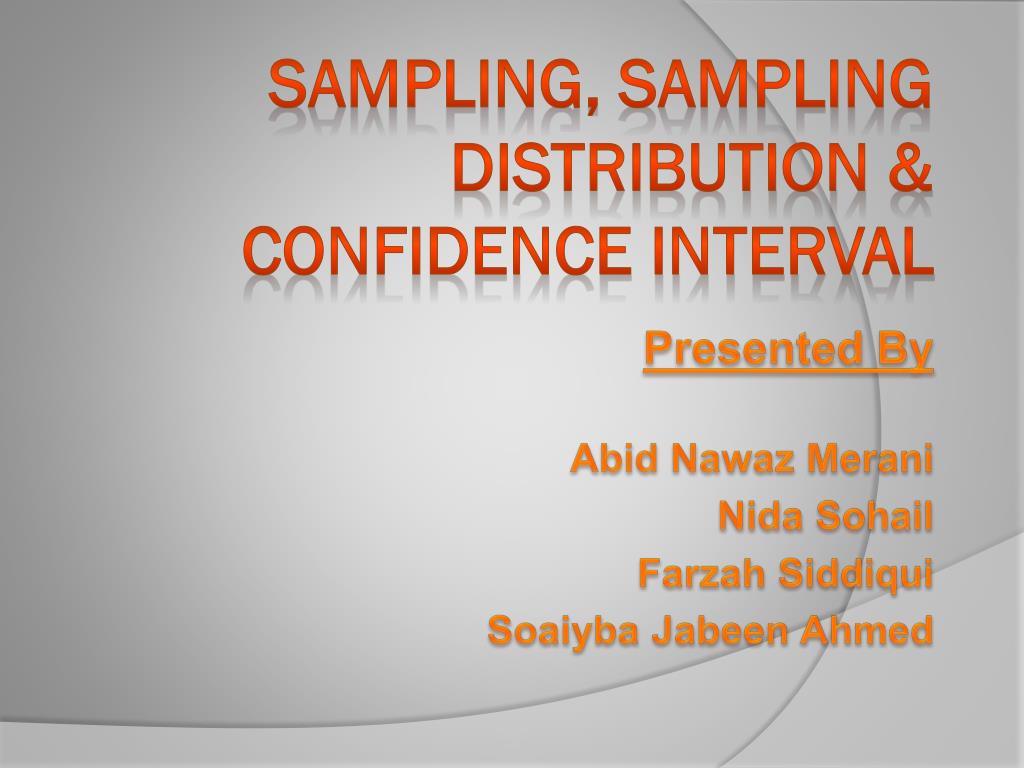 SAMPLING, SAMPLING DISTRIBUTION & CONFIDENCE INTERVAL

Presented By

Abid Nawaz Merani
Nida Sohail
Farzah Siddiqui
Soaiyba Jabeen Ahmed